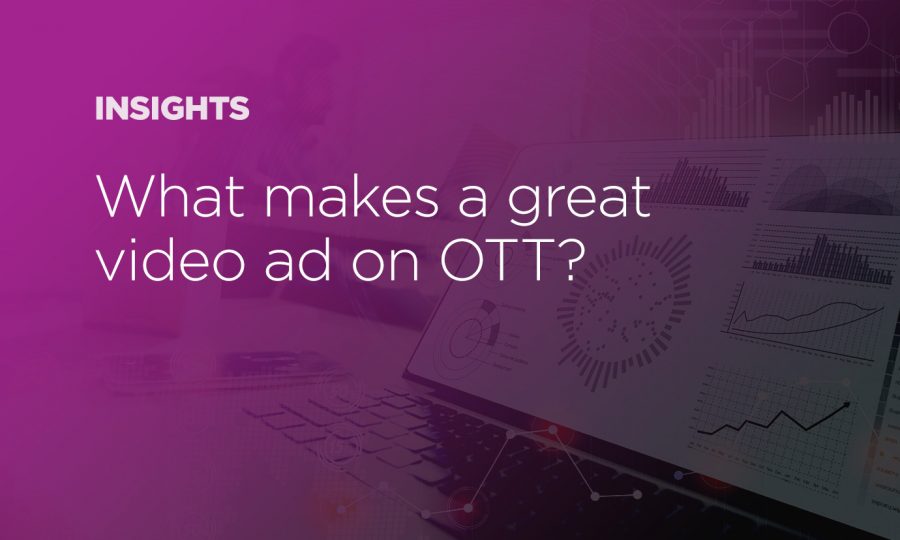 INSIGHTS

What makes a great video ad on OTT?